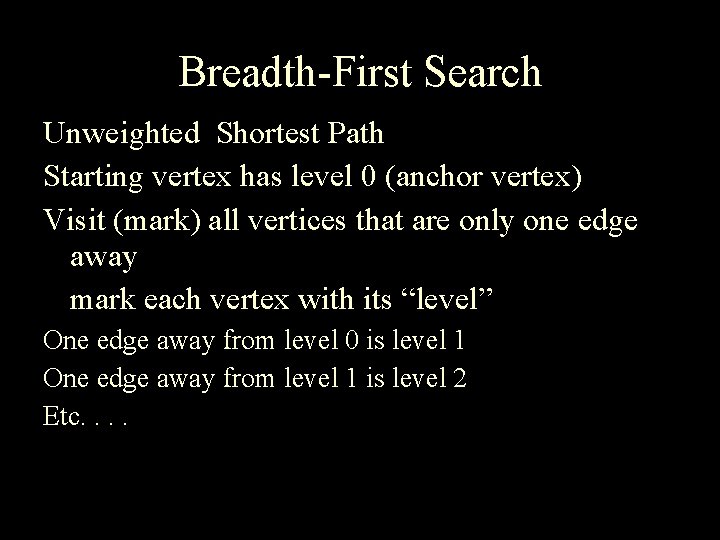 Breadth-First Search

Unweighted Shortest Path

Starting vertex has level 0 (anchor vertex)

Visit (mark) all vertices that are only one edge away

mark each vertex with its “level”

One edge away from level 0 is level 1

One edge away from level 1 is level 2

Etc. . . .